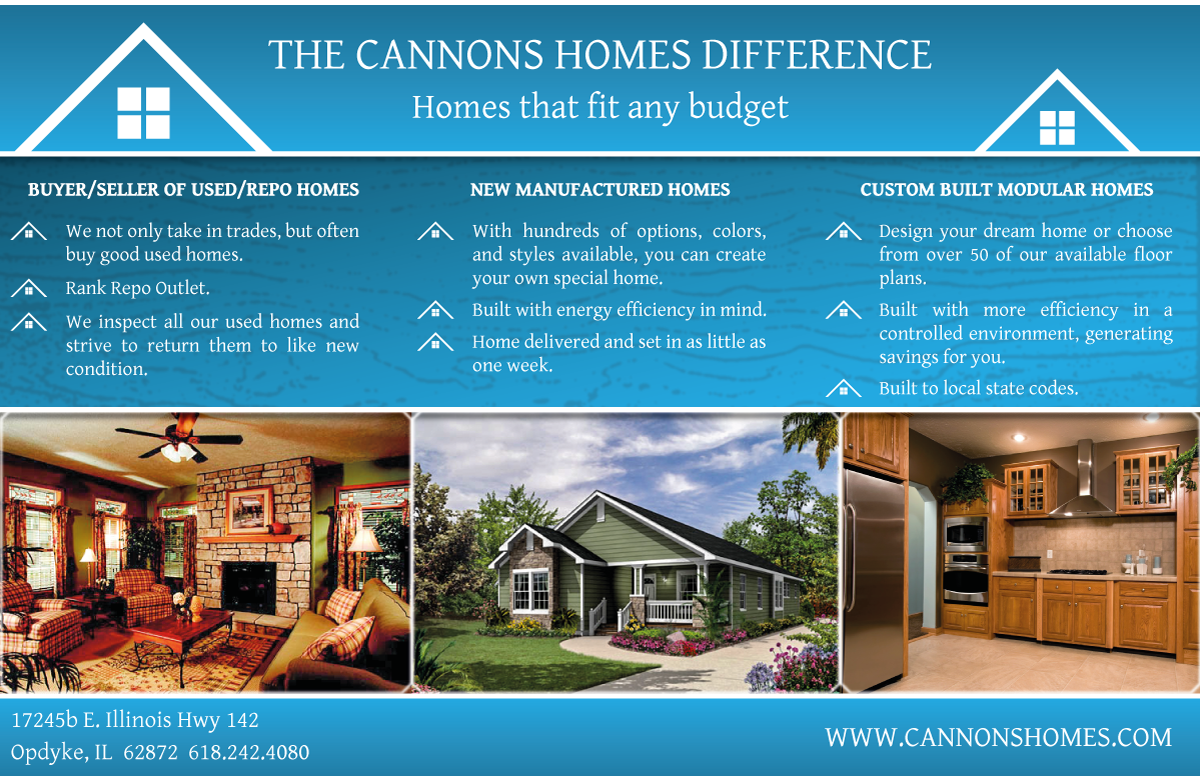 THE CANNONS HOMES DIFFERENCE
Homes that fit any budget

BUYER/SELLER OF USED/REPO HOMES

We not only take in trades, but often buy good used homes.

Rank Repo Outlet.

We inspect all our used homes and strive to return them to like new condition.

NEW MANUFACTURED HOMES

With hundreds of options, colors, and styles available, you can create your own special home.

Built with energy efficiency in mind.

Home delivered and set in as little as one week.

CUSTOM BUILT MODULAR HOMES

Design your dream home or choose from over 50 of our available floor plans.

Built with more efficiency in a controlled environment, generating savings for you.

Built to local state codes.

17245b E. Illinois Hwy 142
Opdyke, IL 62872 618.242.4080

WWW.CANNONSHOMES.COM